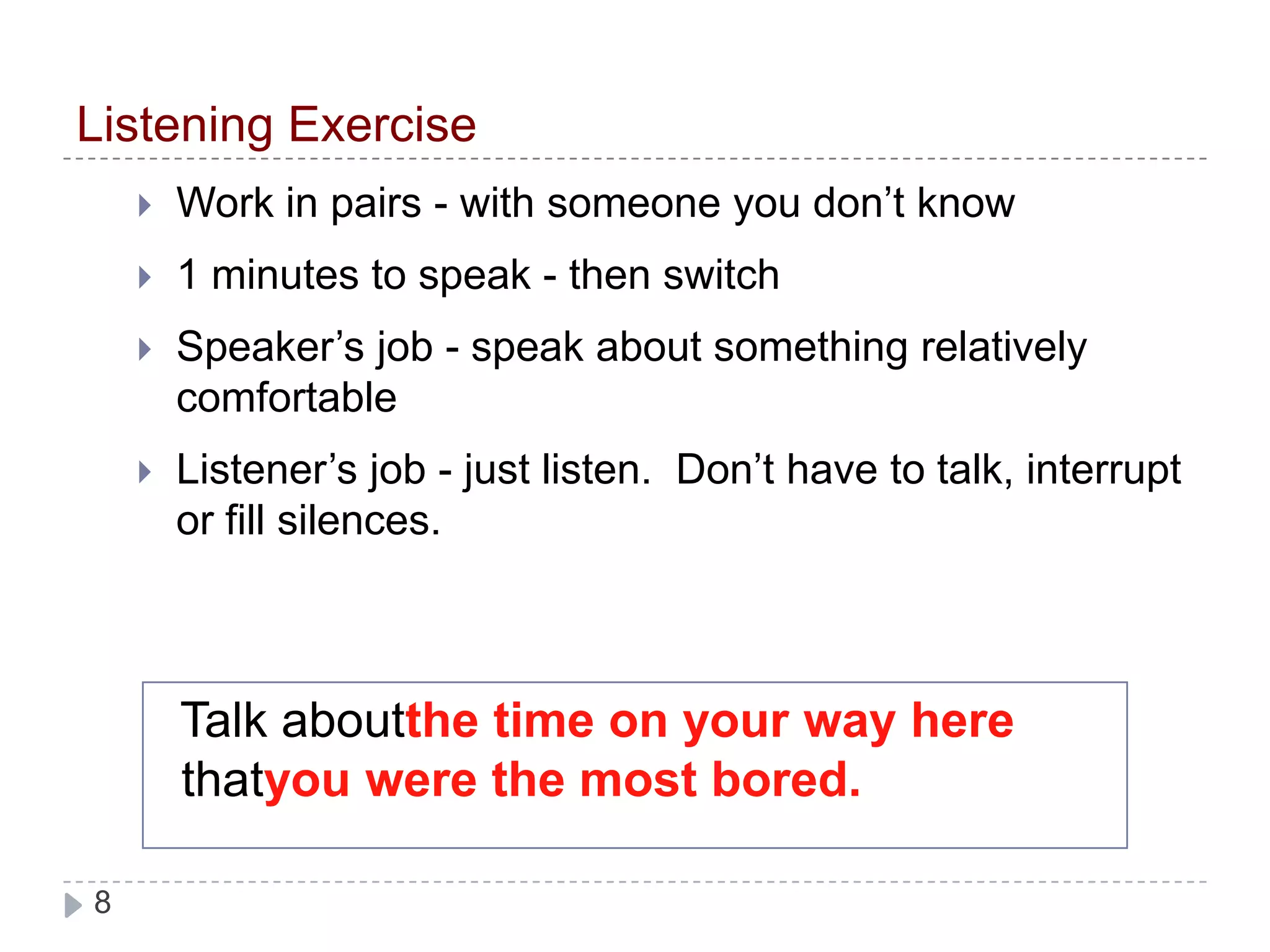 Listening Exercise

Work in pairs - with someone you don’t know

1 minutes to speak - then switch

Speaker’s job - speak about something relatively comfortable

Listener’s job - just listen. Don’t have to talk, interrupt or fill silences.

Talk aboutthe time on your way here thatyou were the most bored.

8